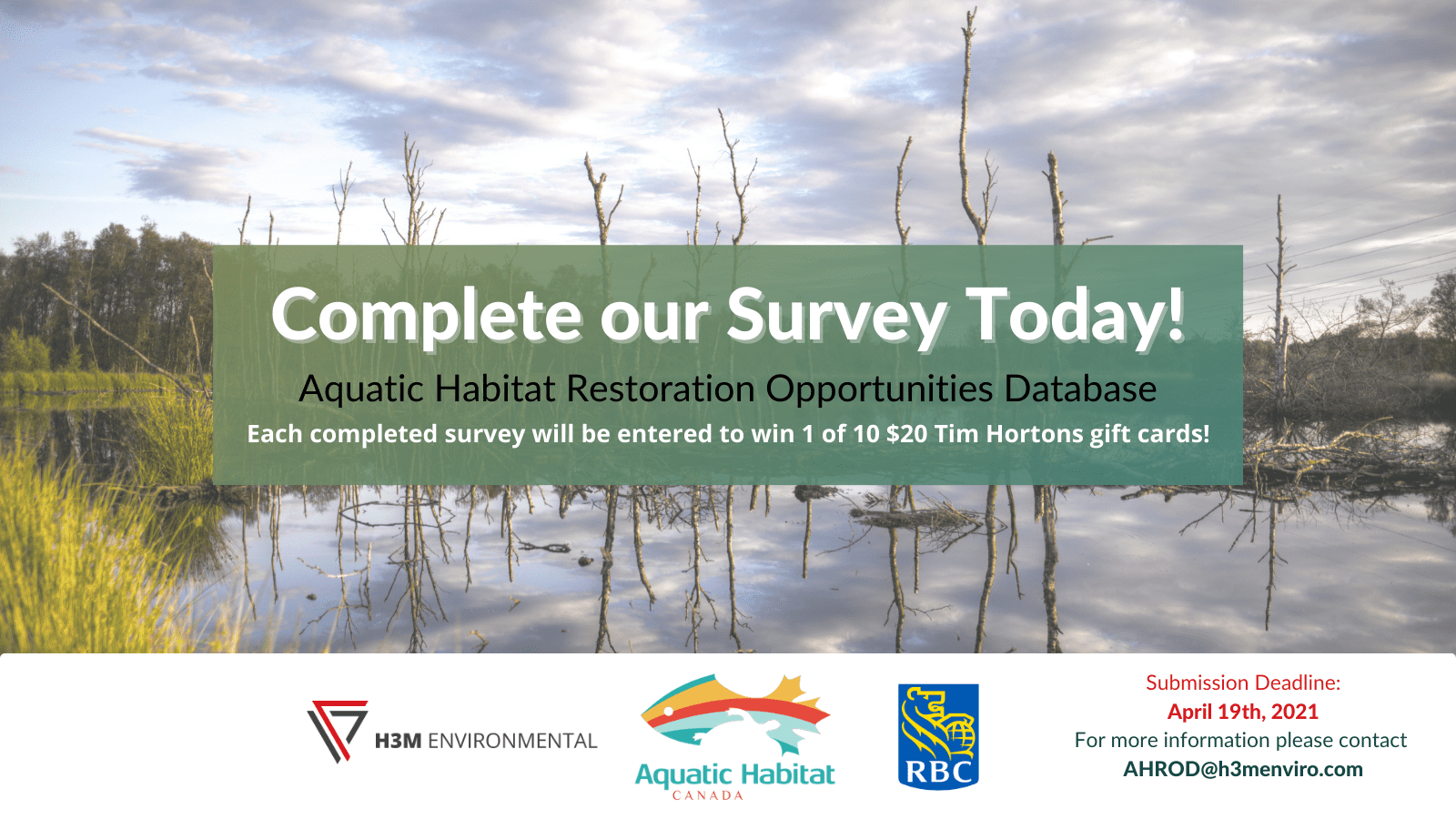 Complete our Survey Today!

Aquatic Habitat Restoration Opportunities Database

Each completed survey will be entered to win 1 of 10 $20 Tim Hortons gift cards!

H3M ENVIRONMENTAL

Aquatic Habitat
CANADA

RBC

Submission Deadline:
April 19th, 2021
For more information please contact
AHROD@h3menviro.com